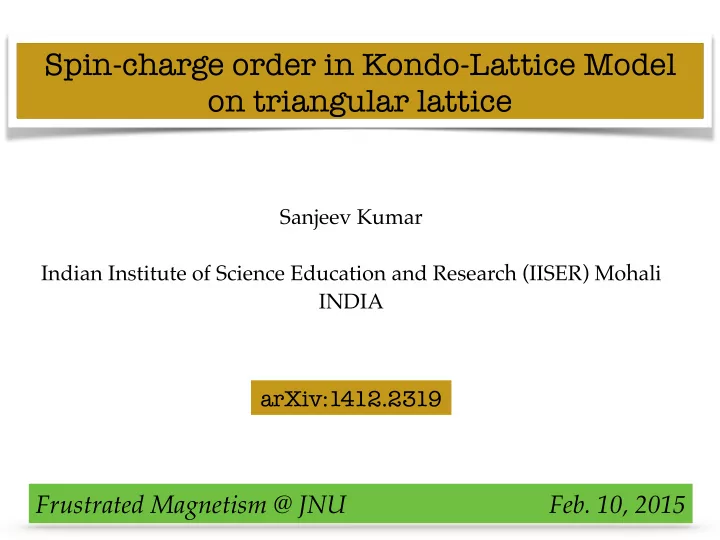 Spin-charge order in Kondo-Lattice Model on triangular lattice

Sanjeev Kumar

Indian Institute of Science Education and Research (IISER) Mohali
INDIA

arXiv:1412.2319

Frustrated Magnetism @ JNU

Feb. 10, 2015